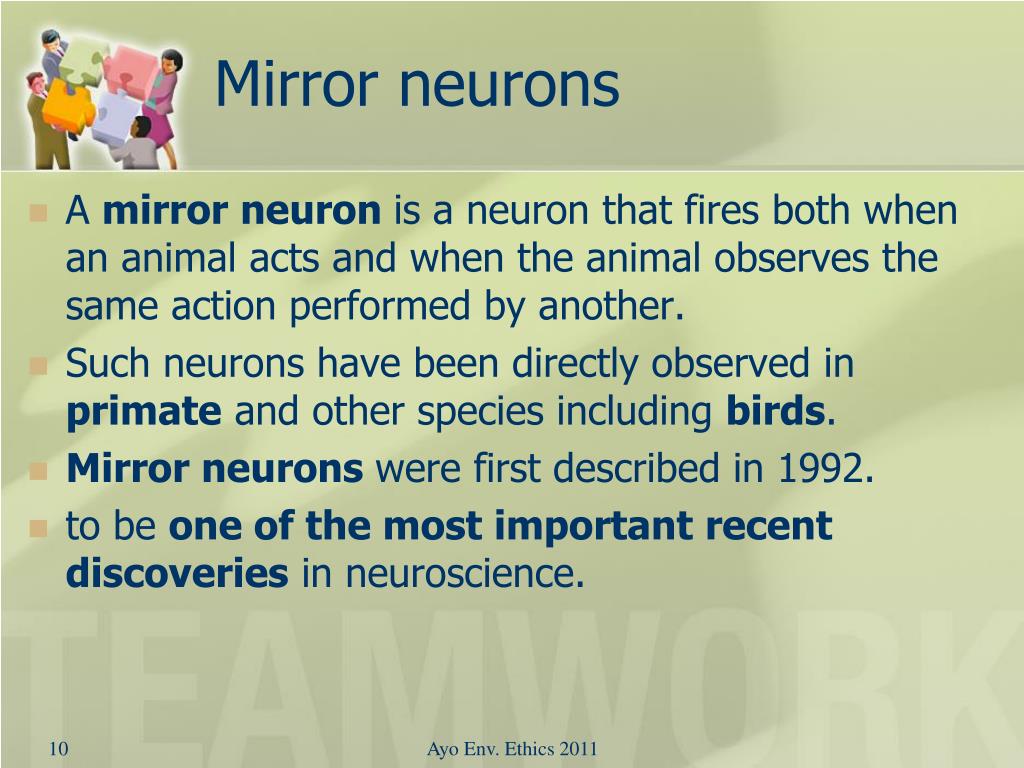 Mirror neurons

A mirror neuron is a neuron that fires both when an animal acts and when the animal observes the same action performed by another.

Such neurons have been directly observed in primate and other species including birds.

Mirror neurons were first described in 1992.

to be one of the most important recent discoveries in neuroscience.

TEAMWORK

10

Ayo Env. Ethics 2011